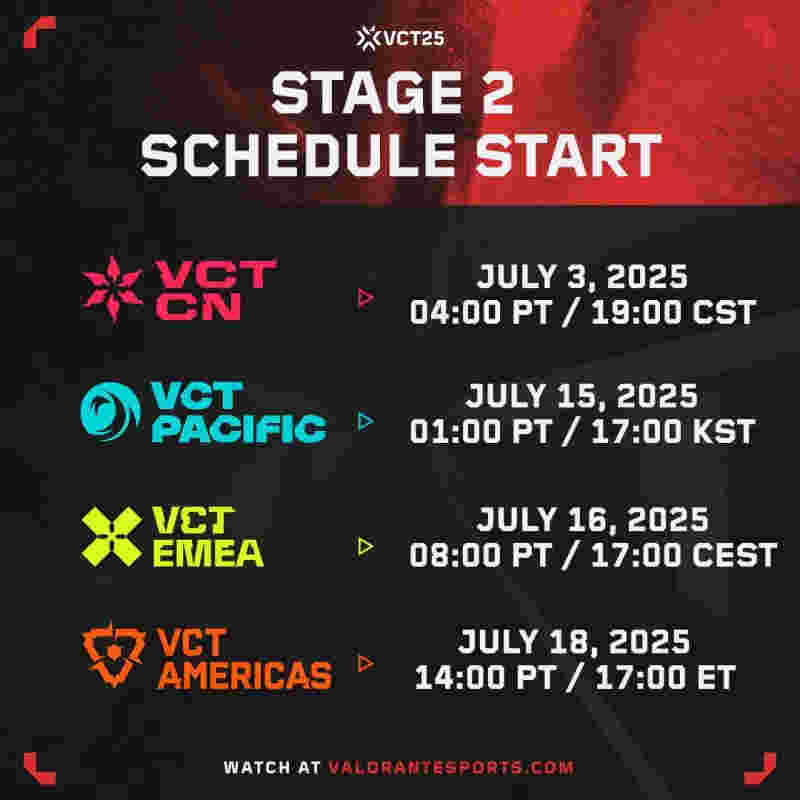 VCT25

STAGE 2
SCHEDULE START

VCT CN
JULY 3, 2025
04:00 PT / 19:00 CST

VCT PACIFIC
JULY 15, 2025
01:00 PT / 17:00 KST

VCT EMEA
JULY 16, 2025
08:00 PT / 17:00 CEST

VCT AMERICAS
JULY 18, 2025
14:00 PT / 17:00 ET

WATCH AT VALORANTESPORTS.COM